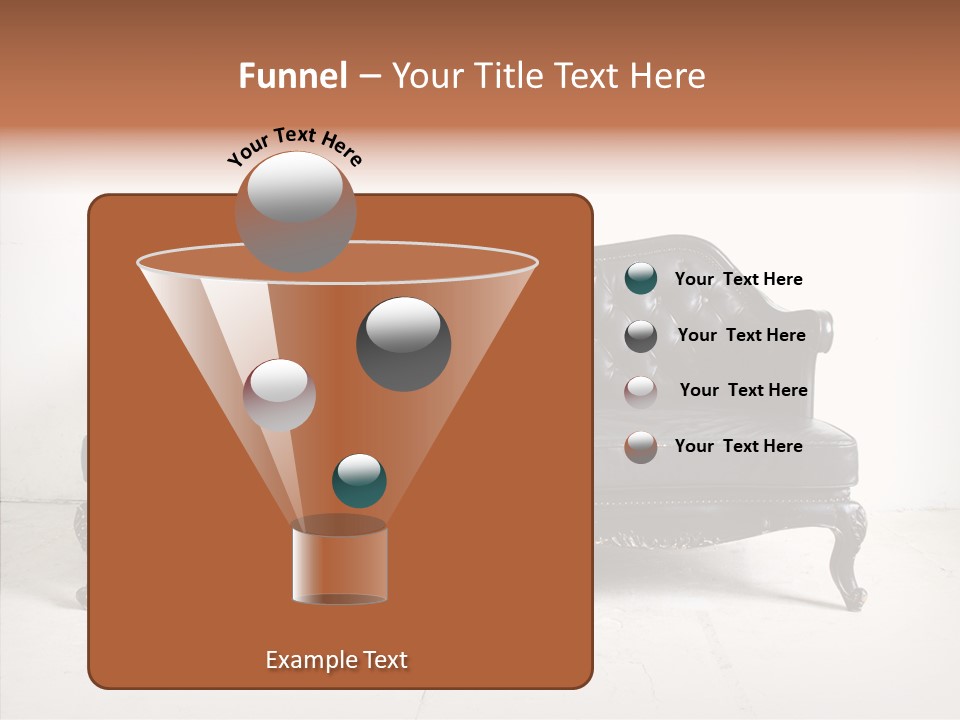 Funnel – Your Title Text Here

Your Text Here

Your Text Here

Your Text Here

Your Text Here

Your Text Here

Example Text